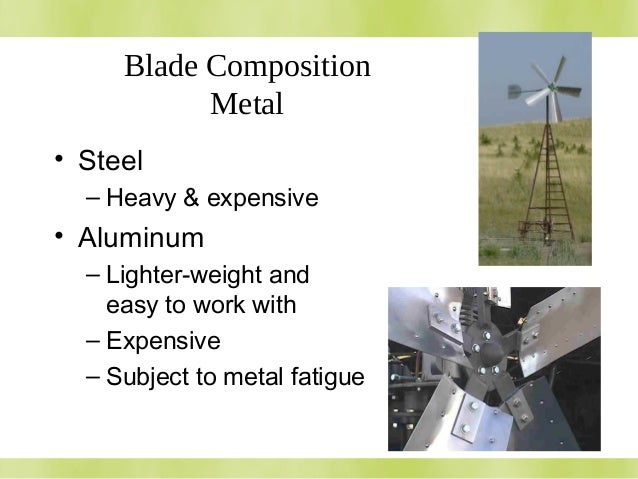 Blade Composition
Metal

• Steel
– Heavy & expensive
• Aluminum
– Lighter-weight and easy to work with
– Expensive
– Subject to metal fatigue